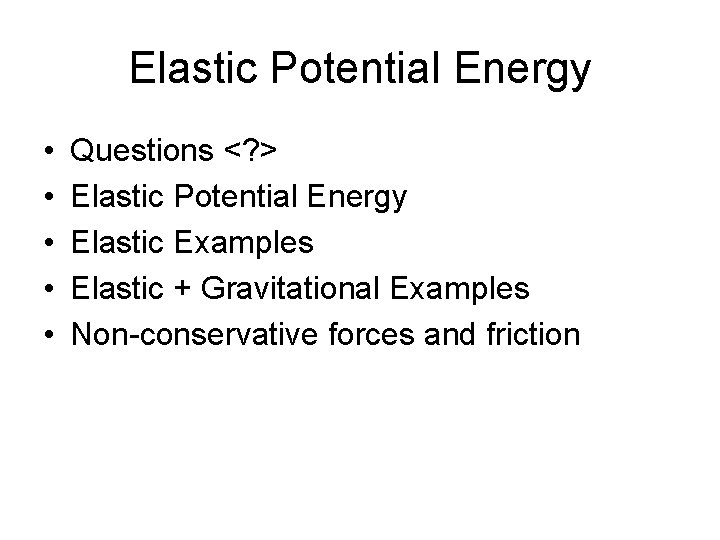 Elastic Potential Energy

• Questions <?>
• Elastic Potential Energy
• Elastic Examples
• Elastic + Gravitational Examples
• Non-conservative forces and friction